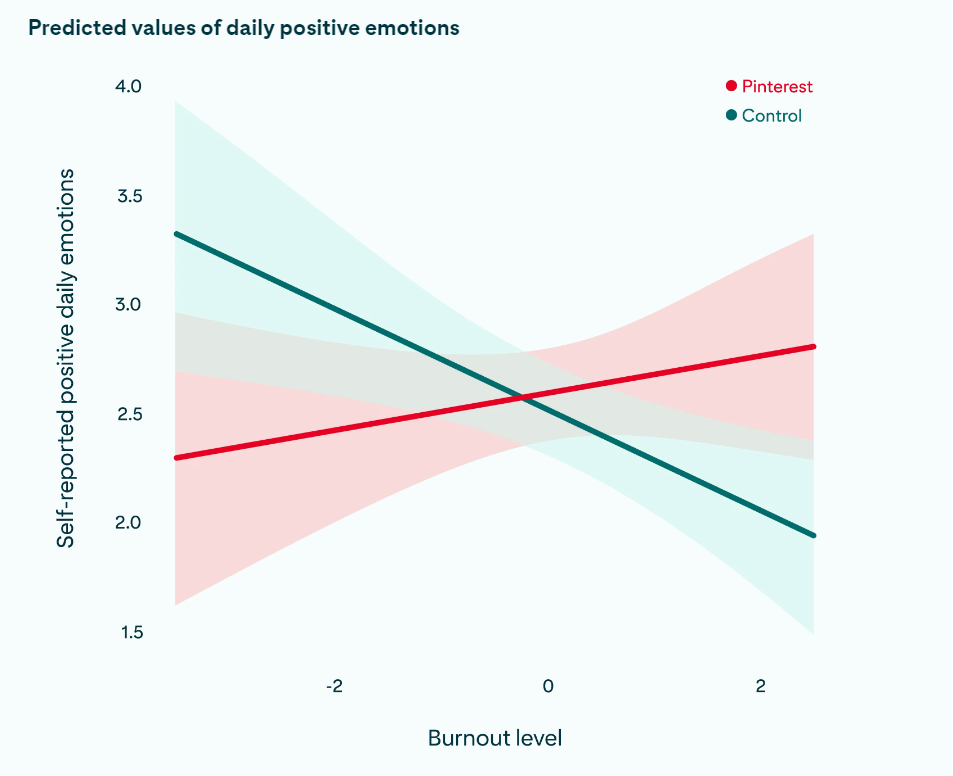 Predicted values of daily positive emotions

Pinterest
Control

Self-reported positive daily emotions

4.0
3.5
3.0
2.5
2.0
1.5

-2
0
2

Burnout level